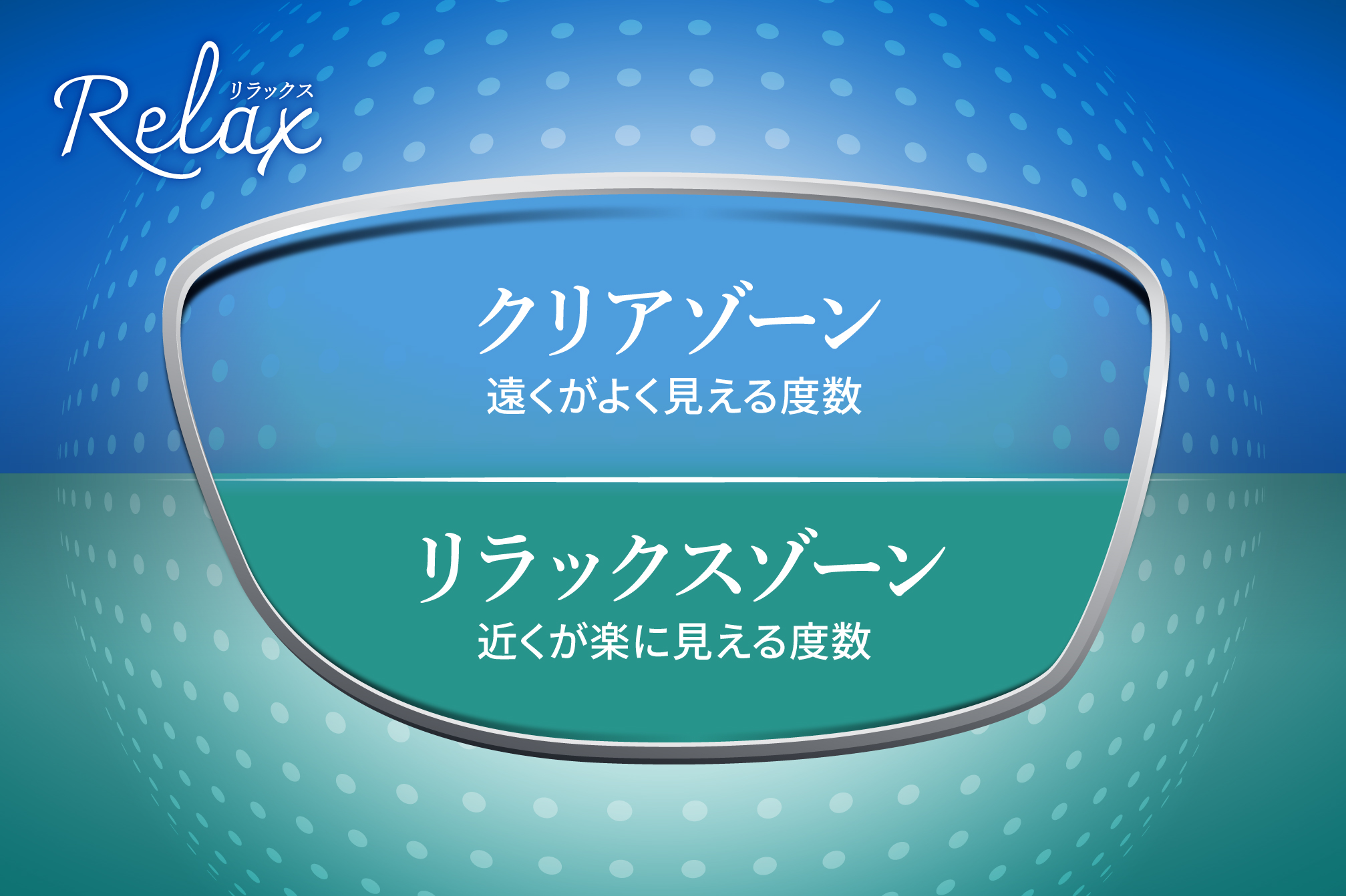 Relax
リラックス

クリアゾーン
遠くがよく見える度数

リラックスゾーン
近くが楽に見える度数